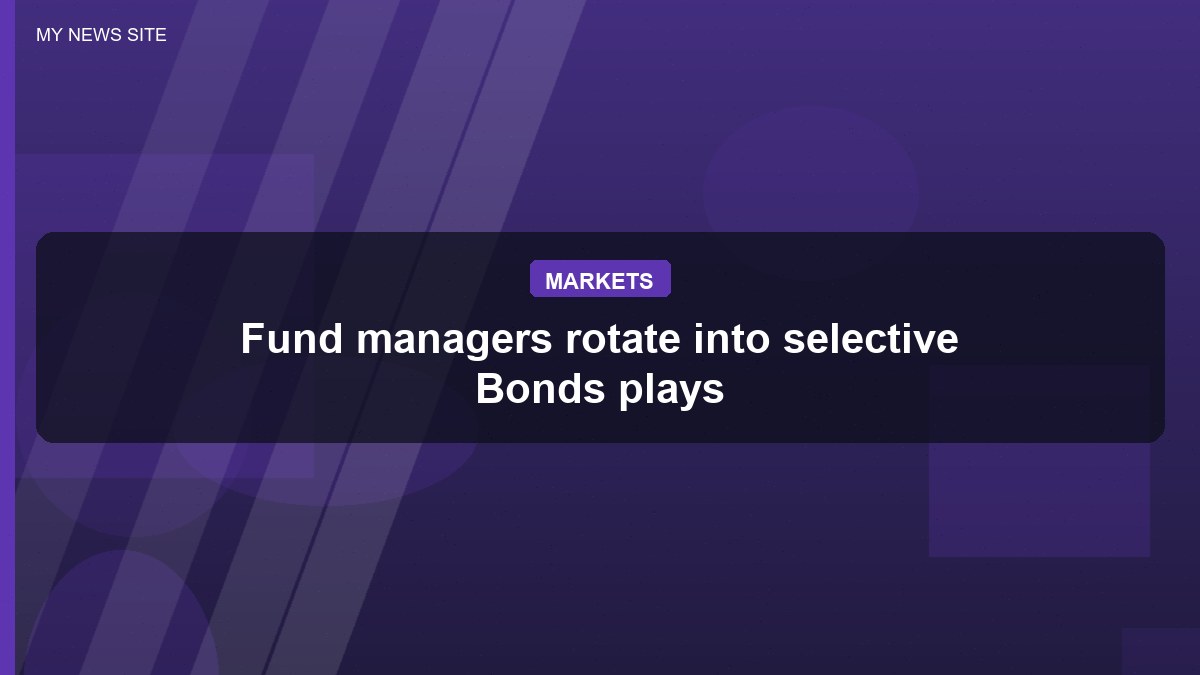 MY NEWS SITE

MARKETS

Fund managers rotate into selective Bonds plays